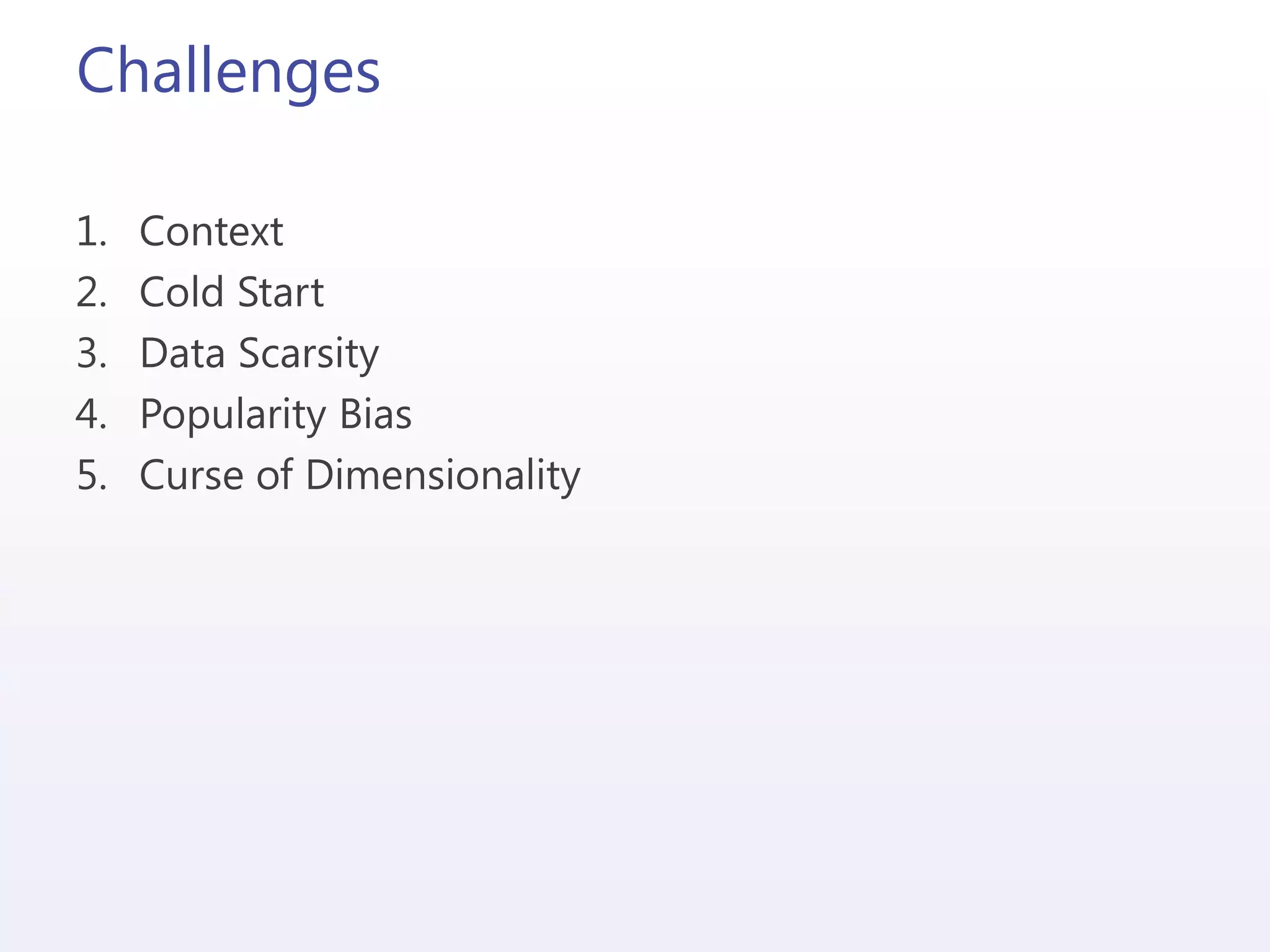 Challenges

1. Context
2. Cold Start
3. Data Scarsity
4. Popularity Bias
5. Curse of Dimensionality